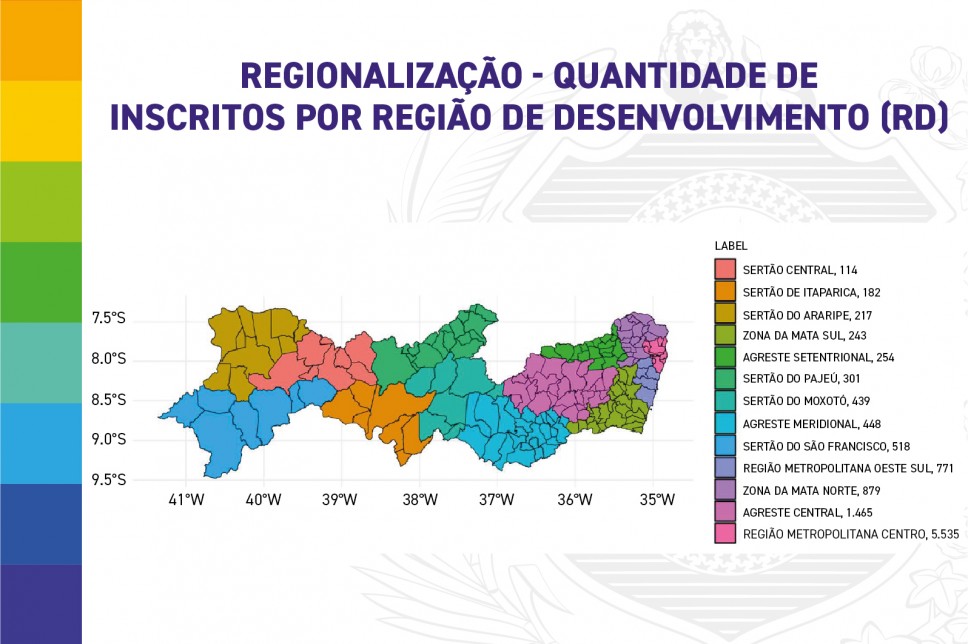 REGIONALIZAÇÃO - QUANTIDADE DE INSCRITOS POR REGIÃO DE DESENVOLVIMENTO (RD)

7.5°S
8.0°S
8.5°S
9.0°S
9.5°S

41°W 40°W 39°W 38°W 37°W 36°W 35°W

LABEL
SERTÃO CENTRAL, 114
SERTÃO DE ITAPARICA, 182
SERTÃO DO ARARIPE, 217
ZONA DA MATA SUL, 243
AGRESTE SETENTRIONAL, 254
SERTÃO DO PAJEÚ, 301
SERTÃO DO MOXOTÓ, 439
AGRESTE MERIDIONAL, 448
SERTÃO DO SÃO FRANCISCO, 518
REGIÃO METROPOLITANA OESTE SUL, 771
ZONA DA MATA NORTE, 879
AGRESTE CENTRAL, 1.465
REGIÃO METROPOLITANA CENTRO, 5.535